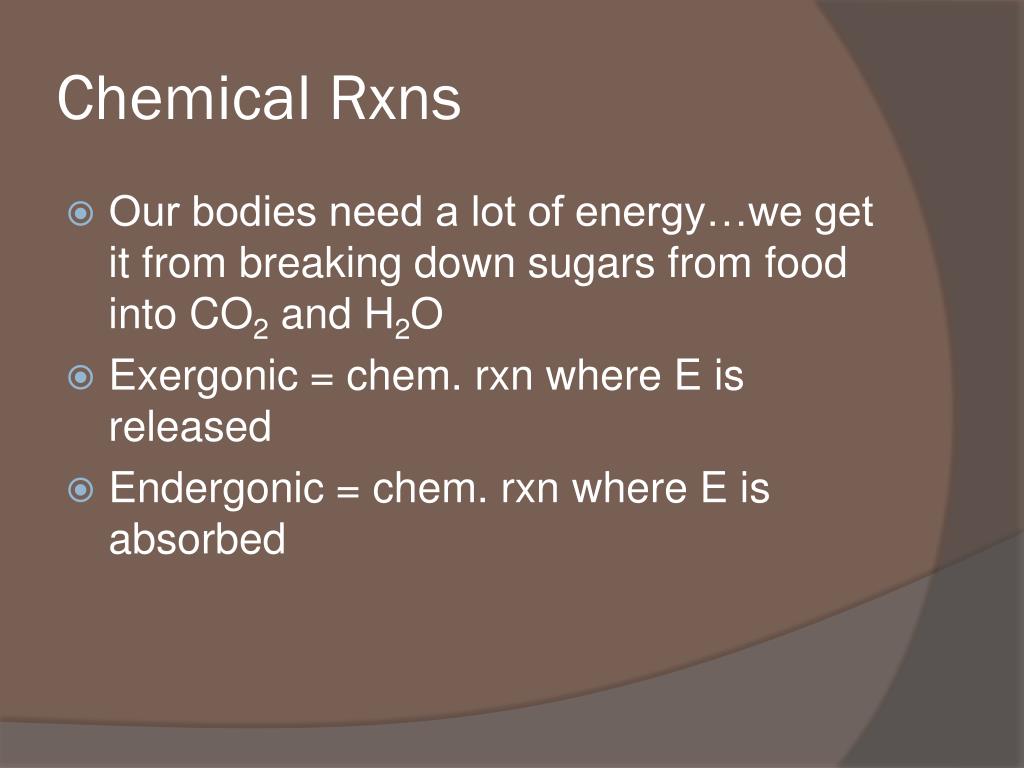 Chemical Rxns

Our bodies need a lot of energy…we get it from breaking down sugars from food into $CO_2$ and $H_2O$

Exergonic = chem. rxn where E is released

Endergonic = chem. rxn where E is absorbed